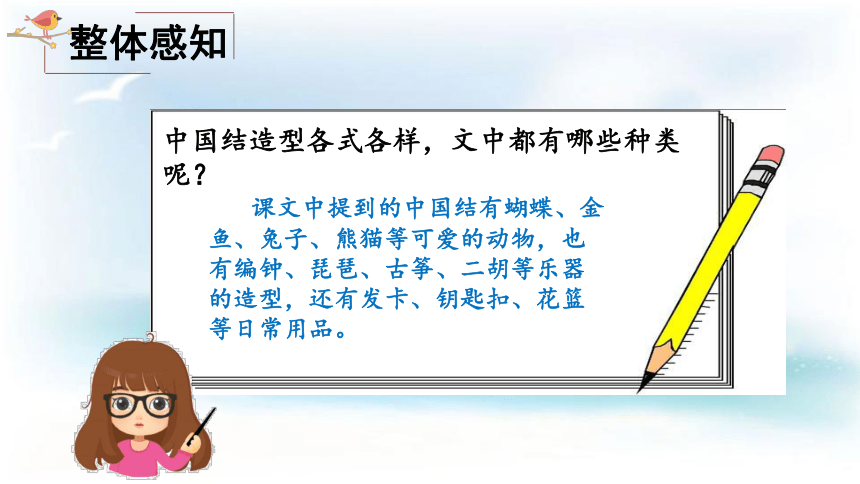 整体感知

中国结造型各式各样，文中都有哪些种类呢？

课文中提到的中国结有蝴蝶、金鱼、兔子、熊猫等可爱的动物，也有编钟、琵琶、古筝、二胡等乐器的造型，还有发卡、钥匙扣、花篮等日常用品。